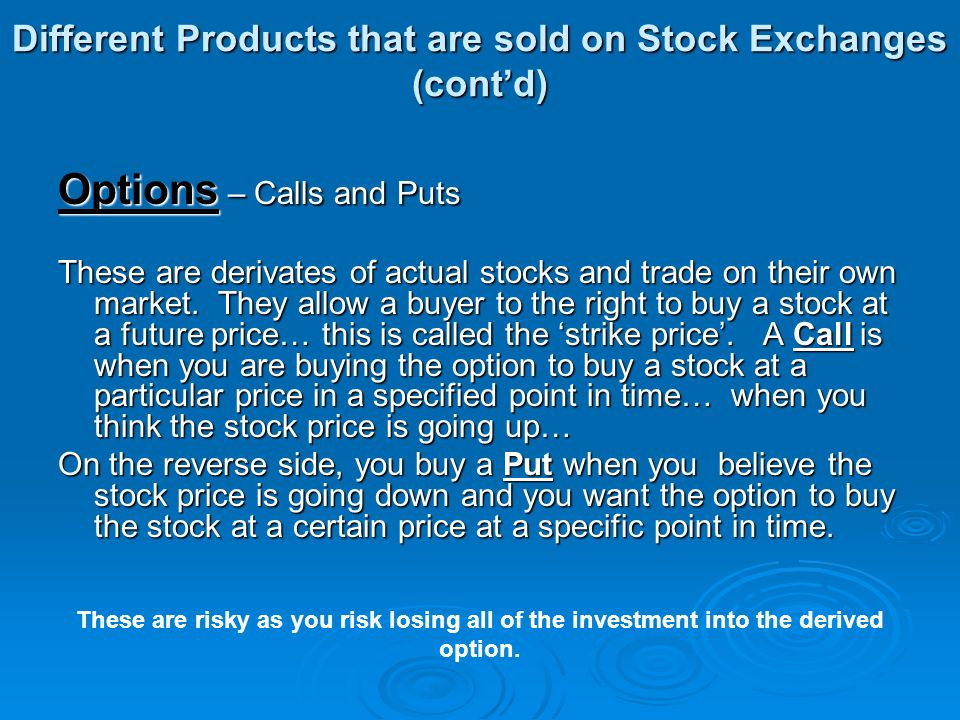 Different Products that are sold on Stock Exchanges (cont'd)

Options – Calls and Puts

These are derivates of actual stocks and trade on their own market. They allow a buyer to the right to buy a stock at a future price… this is called the 'strike price'. A Call is when you are buying the option to buy a stock at a particular price in a specified point in time… when you think the stock price is going up…

On the reverse side, you buy a Put when you believe the stock price is going down and you want the option to buy the stock at a certain price at a specific point in time.

These are risky as you risk losing all of the investment into the derived option.